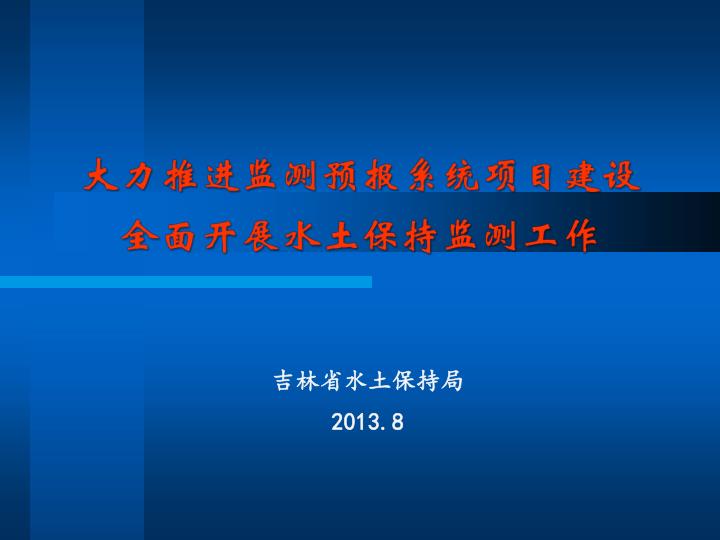 大力推进监测预报系统项目建设
全面开展水土保持监测工作

吉林省水土保持局
2013.8